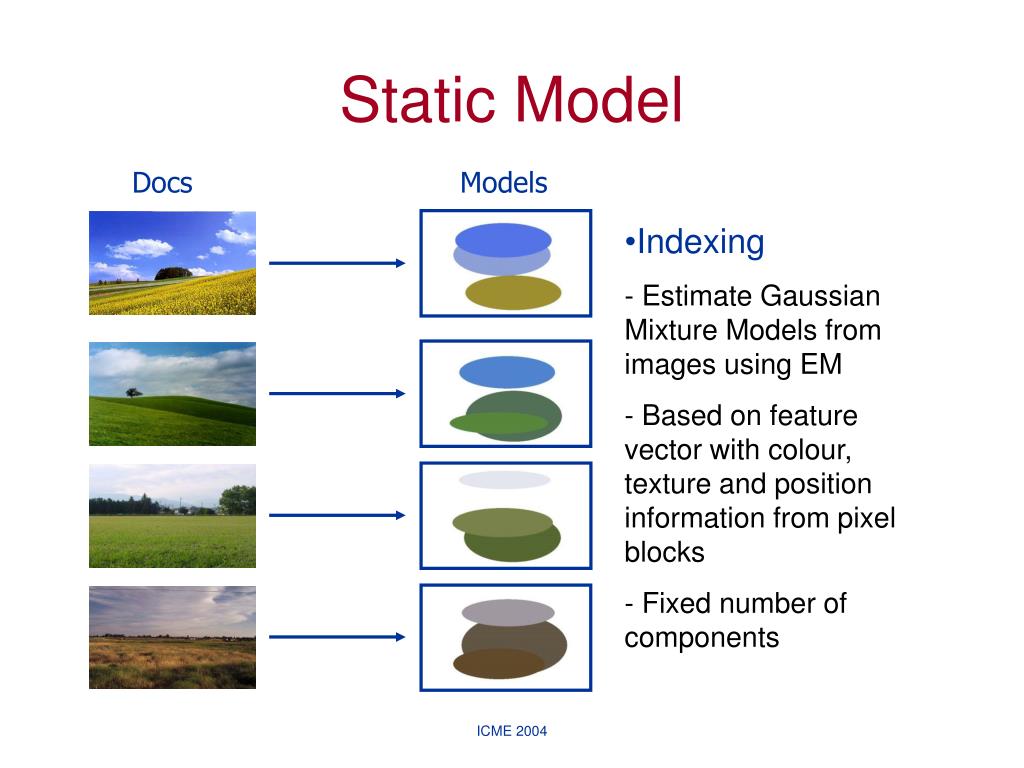 Static Model

Docs

Models

•Indexing

- Estimate Gaussian Mixture Models from images using EM

- Based on feature vector with colour, texture and position information from pixel blocks

- Fixed number of components

ICME 2004